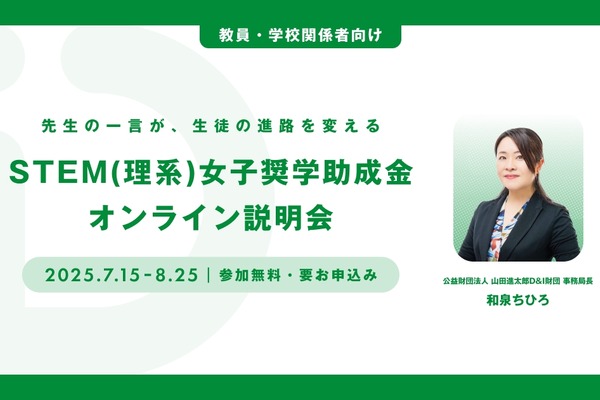 教員・学校関係者向け

先生の一言が、生徒の進路を変える

STEM(理系)女子奨学助成金
オンライン説明会

2025.7.15-8.25 | 参加無料・要お申込み

公益財団法人 山田進太郎D&I財団 事務局長
和泉ちひろ